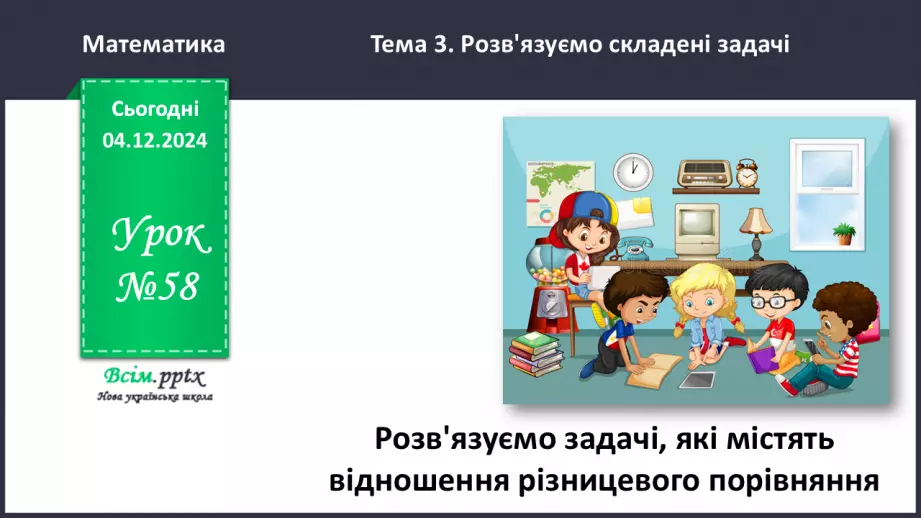 Математика

Тема 3. Розв'язуємо складені задачі

Сьогодні
04.12.2024

Урок
№58

Всім.pptx
Нова українська школа

Розв'язуємо задачі, які містять відношення різницевого порівняння